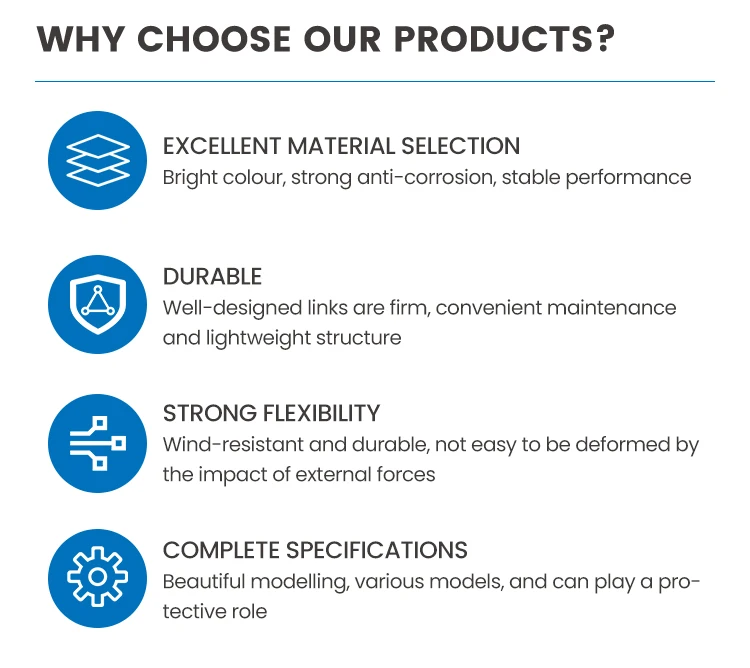 WHY CHOOSE OUR PRODUCTS?

EXCELLENT MATERIAL SELECTION
Bright colour, strong anti-corrosion, stable performance

DURABLE
Well-designed links are firm, convenient maintenance and lightweight structure

STRONG FLEXIBILITY
Wind-resistant and durable, not easy to be deformed by the impact of external forces

COMPLETE SPECIFICATIONS
Beautiful modelling, various models, and can play a protective role